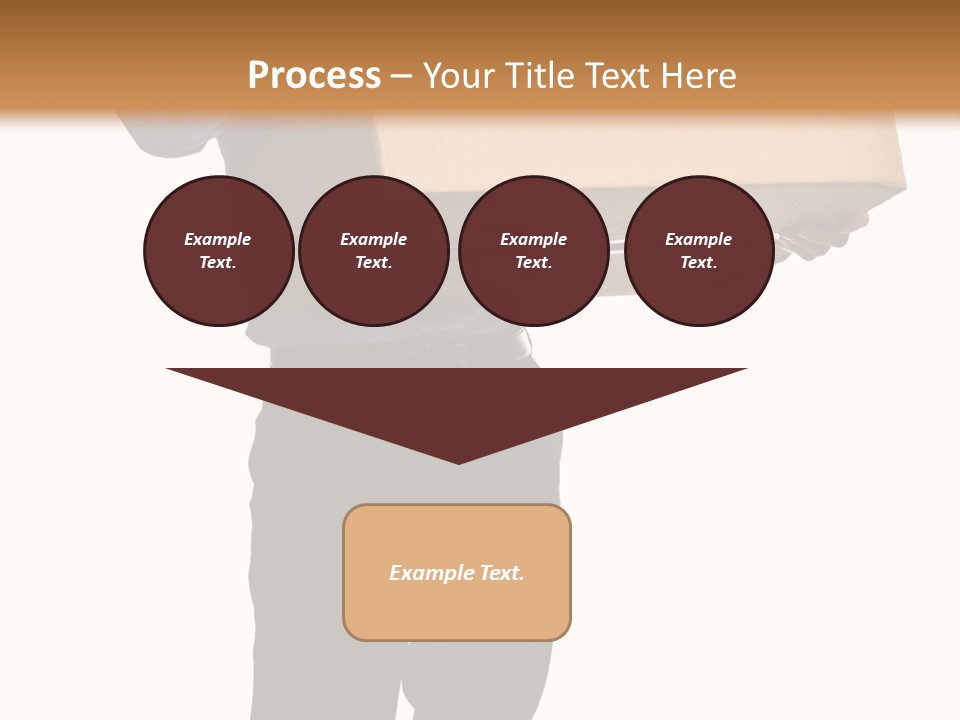 Process – Your Title Text Here

Example Text.

Example Text.

Example Text.

Example Text.

Example Text.